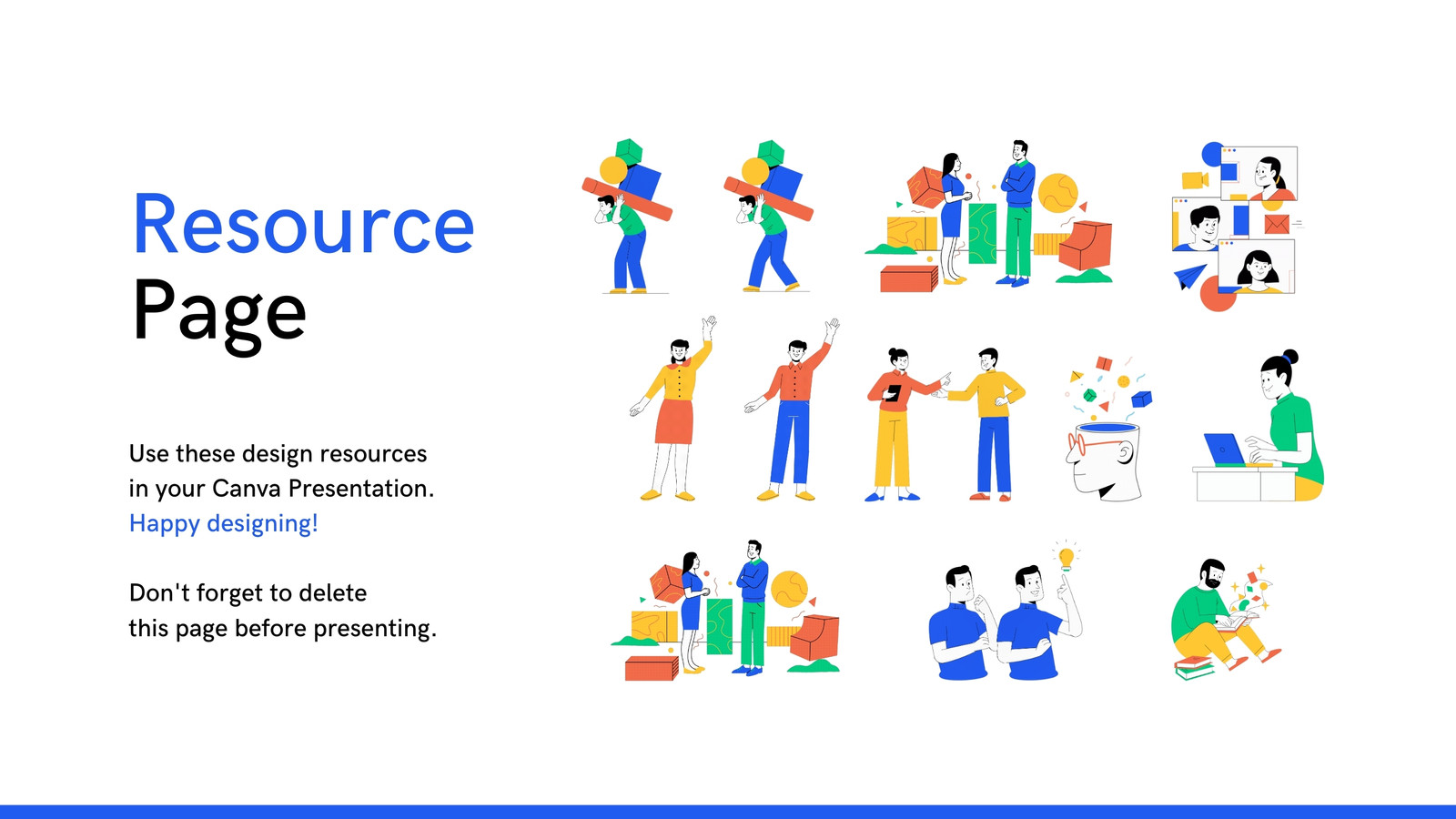 Resource Page

Use these design resources in your Canva Presentation. Happy designing!

Don't forget to delete this page before presenting.